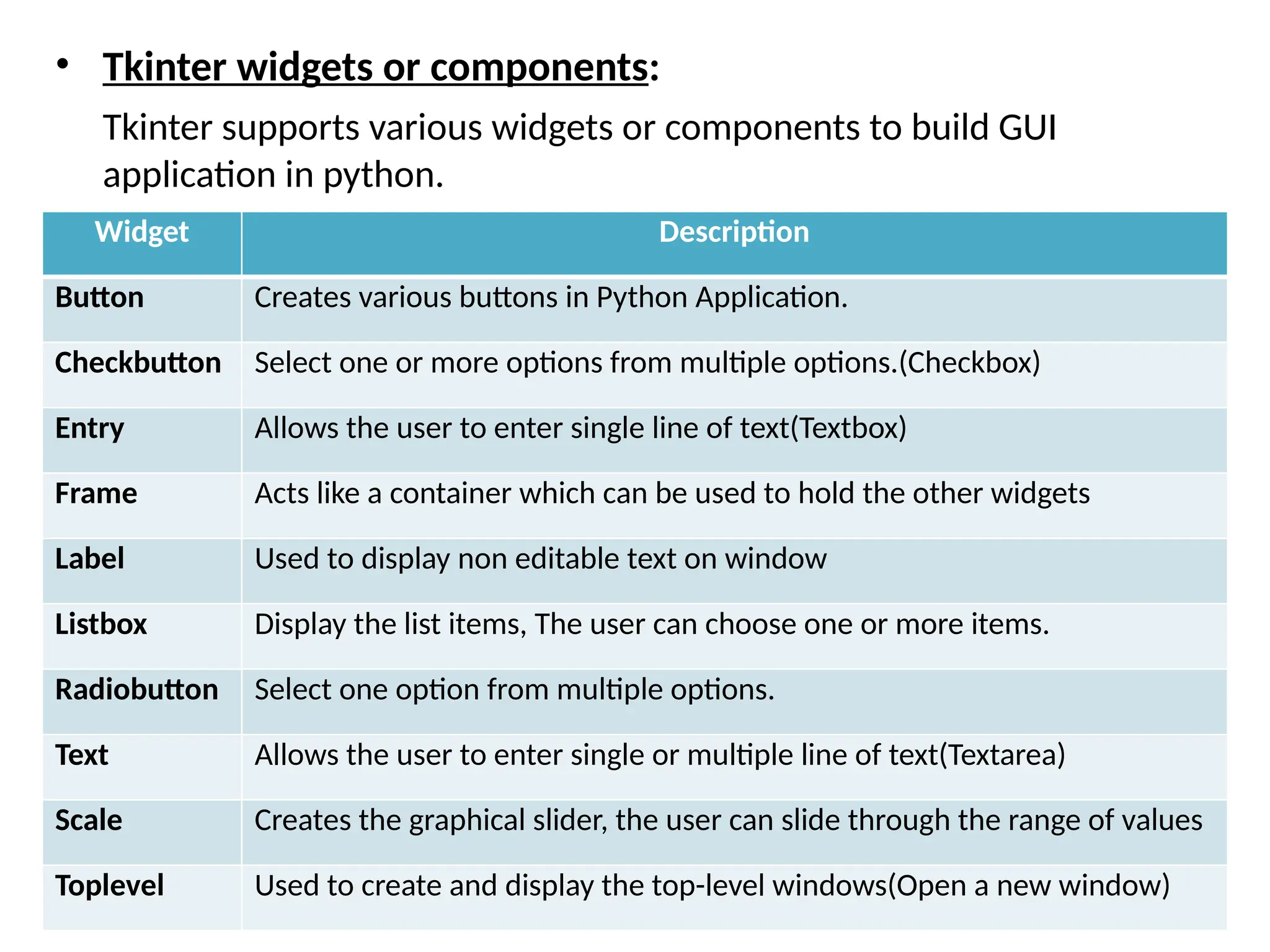 • Tkinter widgets or components:

Tkinter supports various widgets or components to build GUI application in python.

| Widget | Description |
|---|---|
| Button | Creates various buttons in Python Application. |
| Checkbutton | Select one or more options from multiple options.(Checkbox) |
| Entry | Allows the user to enter single line of text(Textbox) |
| Frame | Acts like a container which can be used to hold the other widgets |
| Label | Used to display non editable text on window |
| Listbox | Display the list items, The user can choose one or more items. |
| Radiobutton | Select one option from multiple options. |
| Text | Allows the user to enter single or multiple line of text(Textarea) |
| Scale | Creates the graphical slider, the user can slide through the range of values |
| Toplevel | Used to create and display the top-level windows(Open a new window) |